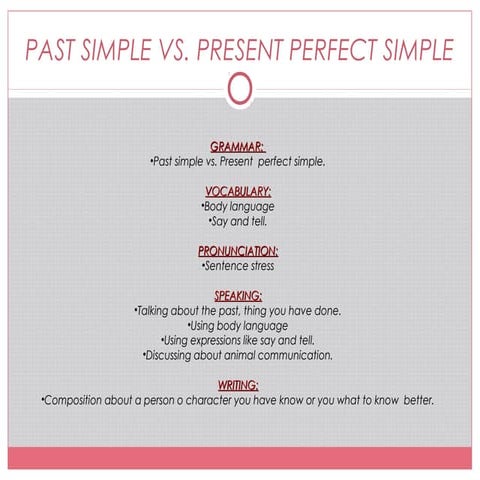 PAST SIMPLE VS. PRESENT PERFECT SIMPLE

GRAMMAR:
•Past simple vs. Present perfect simple.

VOCABULARY:
•Body language
•Say and tell.

PRONUNCIATION:
•Sentence stress

SPEAKING:
•Talking about the past, thing you have done.
•Using body language
•Using expressions like say and tell.
•Discussing about animal communication.

WRITING:
•Composition about a person o character you have know or you what to know better.